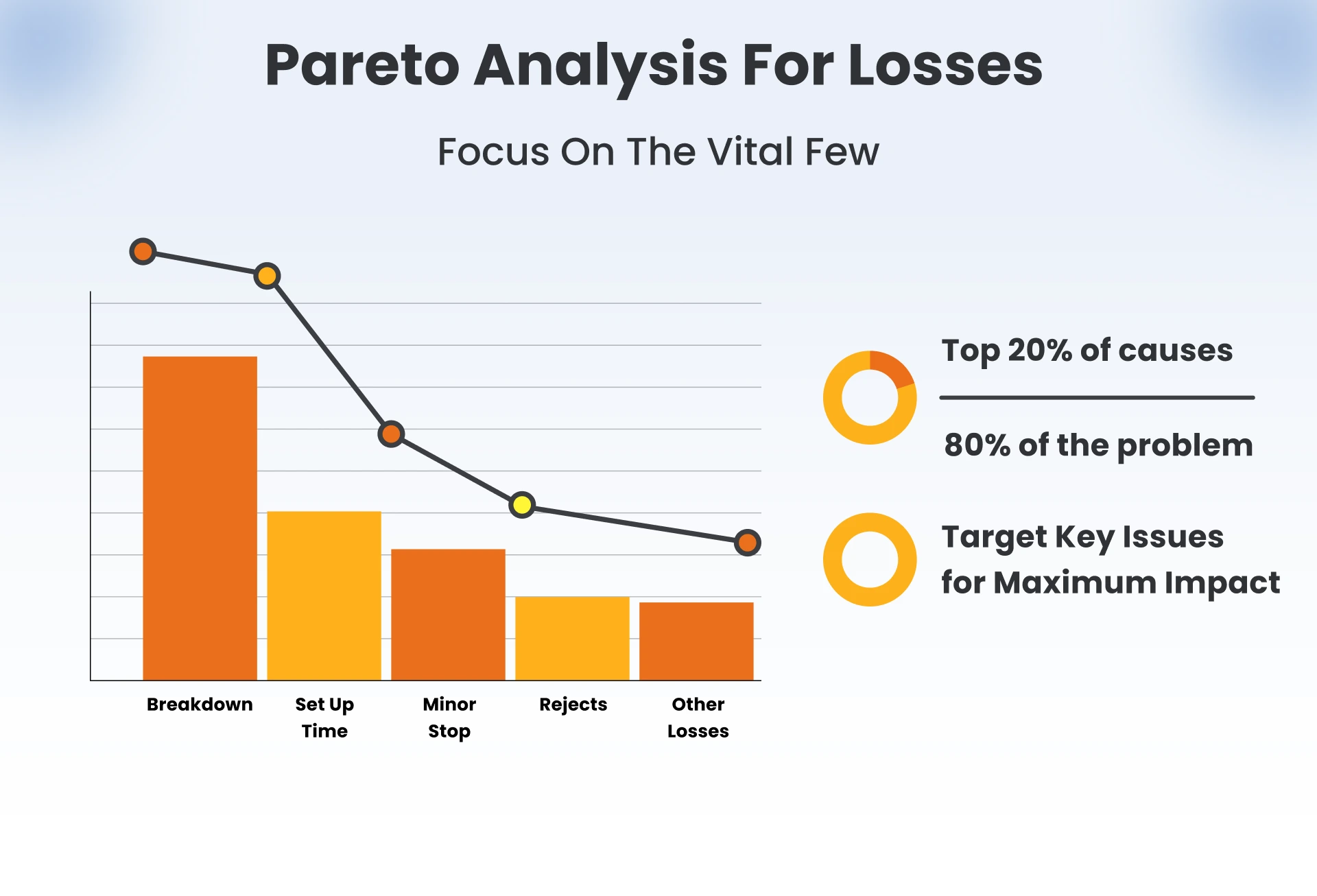 Pareto Analysis For Losses

Focus On The Vital Few

Breakdown

Set Up Time

Minor Stop

Rejects

Other Losses

Top 20% of causes

80% of the problem

Target Key Issues for Maximum Impact